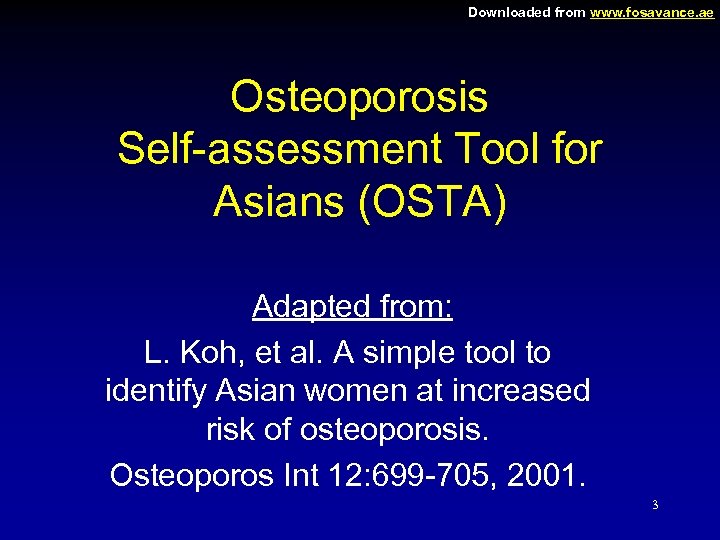 Downloaded from www.fosavance.ae

Osteoporosis Self-assessment Tool for Asians (OSTA)

Adapted from:

L. Koh, et al. A simple tool to identify Asian women at increased risk of osteoporosis.

Osteoporos Int 12:699-705, 2001.

3